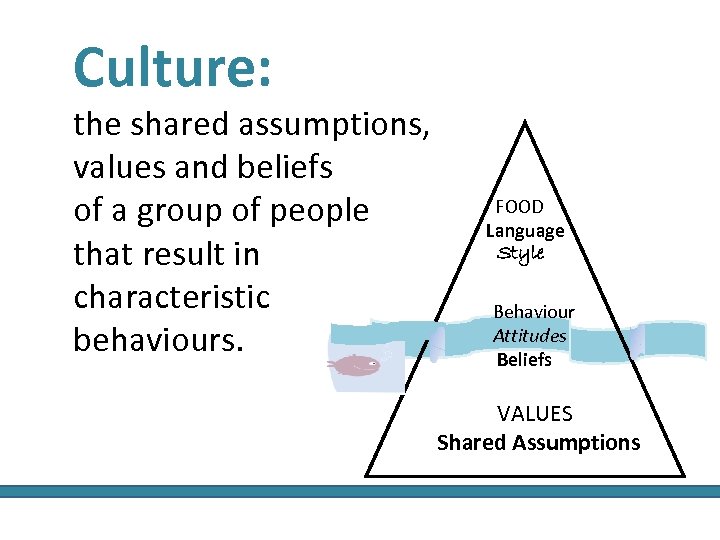 Culture:

the shared assumptions, values and beliefs of a group of people that result in characteristic behaviours.

FOOD
Language
Style

Behaviour
Attitudes
Beliefs

VALUES
Shared Assumptions